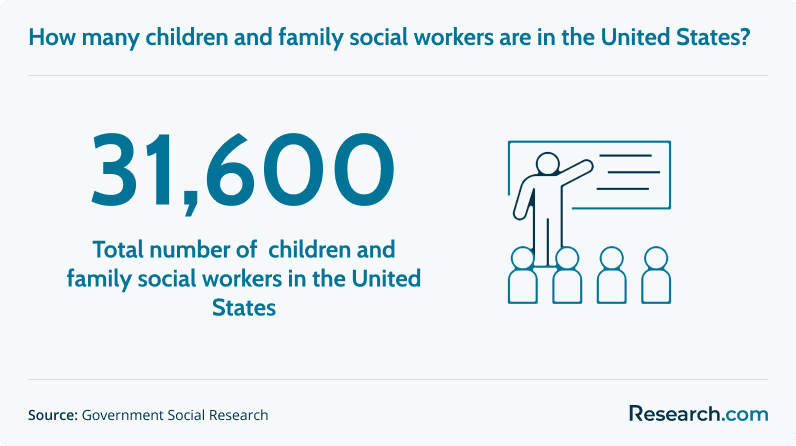 How many children and family social workers are in the United States?

31,600

Total number of children and family social workers in the United States

Source: Government Social Research

Research.com